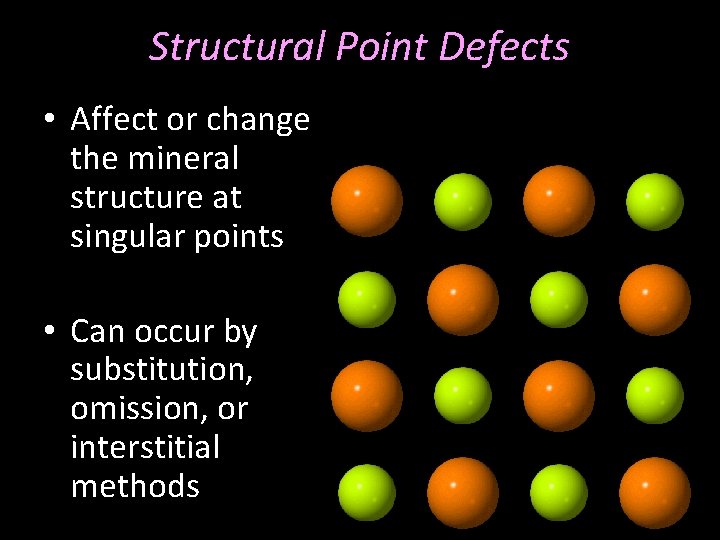 Structural Point Defects

• Affect or change the mineral structure at singular points

• Can occur by substitution, omission, or interstitial methods